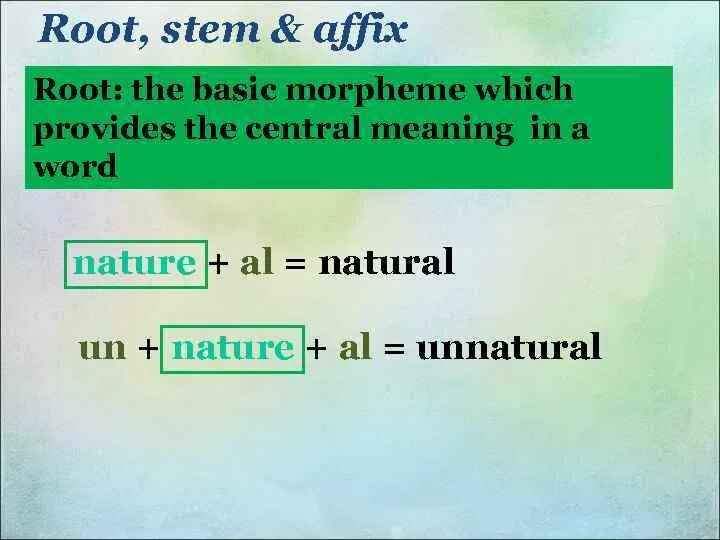 Root, stem & affix

Root: the basic morpheme which provides the central meaning in a word

nature + al = natural

un + nature + al = unnatural